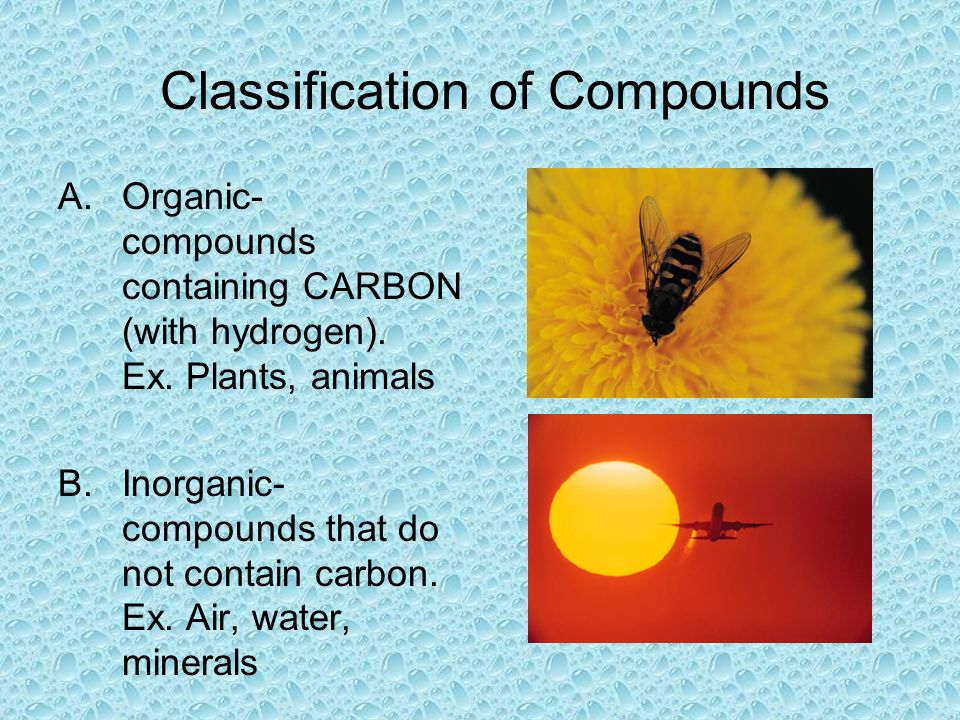 Classification of Compounds

A. Organic- compounds containing CARBON (with hydrogen). Ex. Plants, animals

B. Inorganic- compounds that do not contain carbon. Ex. Air, water, minerals